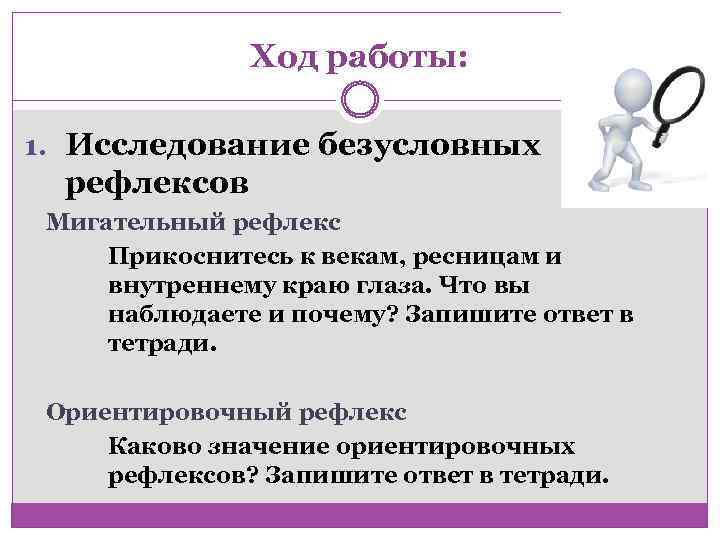 Ход работы:

1. Исследование безусловных рефлексов

Мигательный рефлекс

Прикоснитесь к векам, ресницам и внутреннему краю глаза. Что вы наблюдаете и почему? Запишите ответ в тетради.

Ориентировочный рефлекс

Каково значение ориентировочных рефлексов? Запишите ответ в тетради.